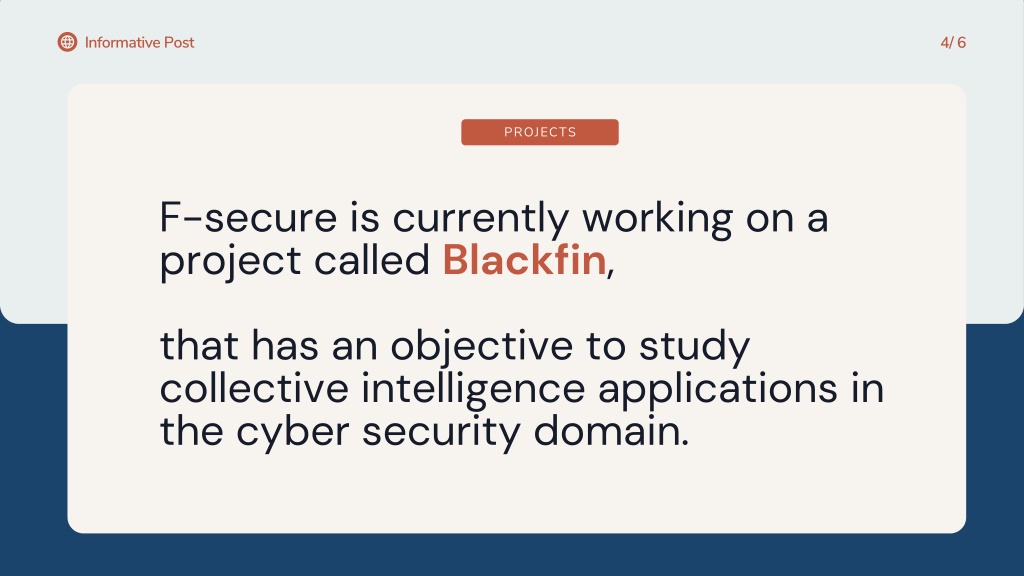 Informative Post

4/ 6

PROJECTS

F-secure is currently working on a project called Blackfin,

that has an objective to study collective intelligence applications in the cyber security domain.